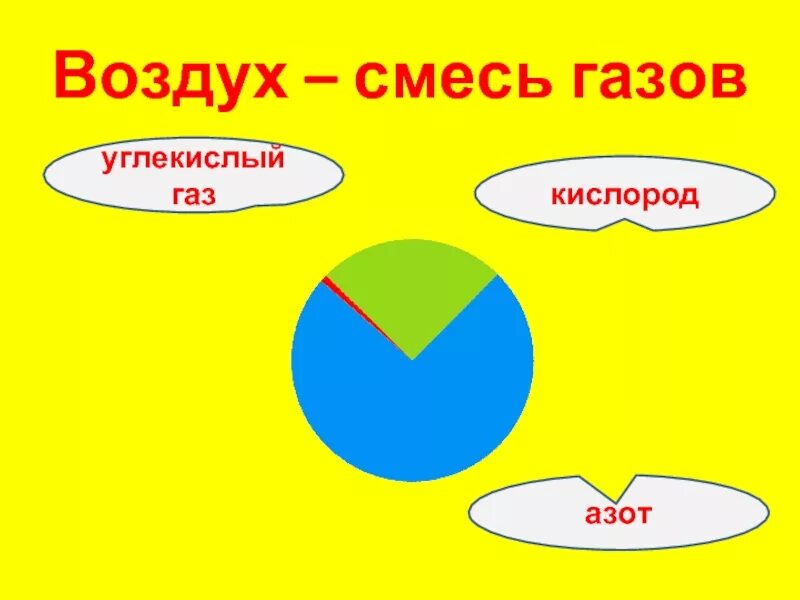 Воздух – смесь газов

углекислый газ

кислород

азот